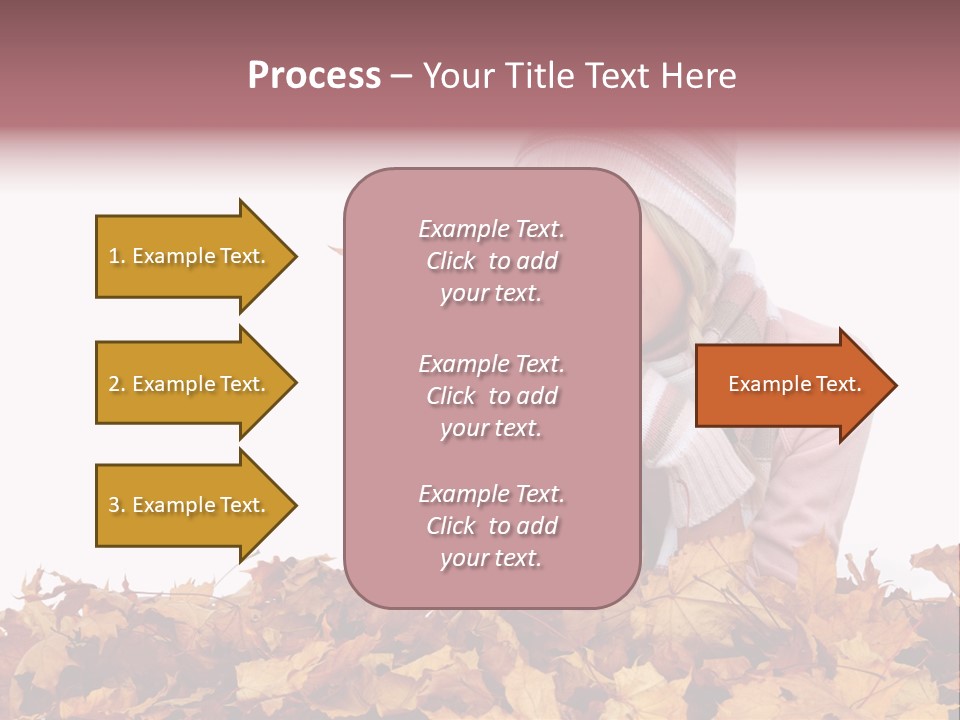 Process – Your Title Text Here

1. Example Text.

2. Example Text.

3. Example Text.

Example Text. Click to add your text.

Example Text. Click to add your text.

Example Text. Click to add your text.

Example Text.